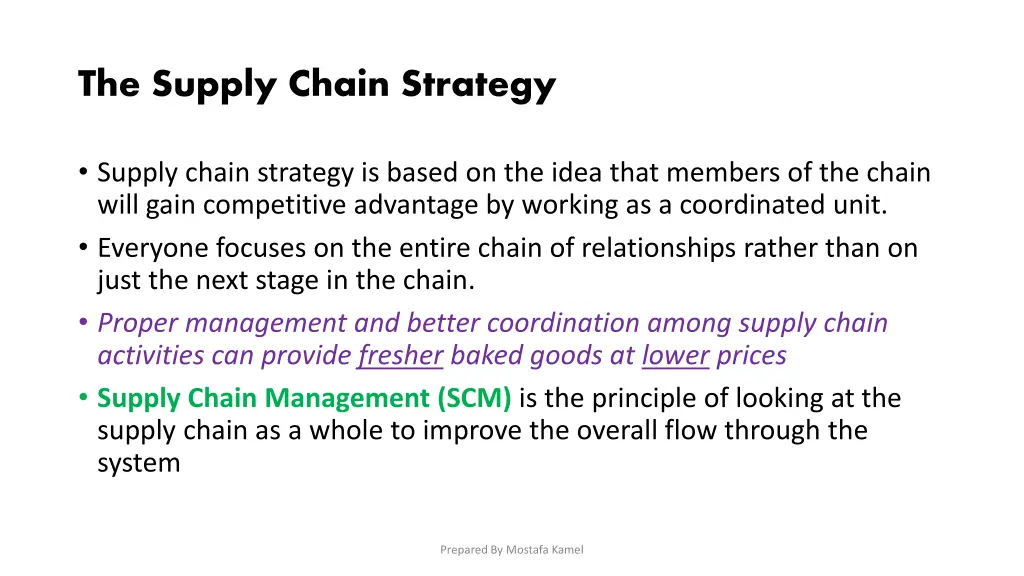 The Supply Chain Strategy

• Supply chain strategy is based on the idea that members of the chain will gain competitive advantage by working as a coordinated unit.
• Everyone focuses on the entire chain of relationships rather than on just the next stage in the chain.
• Proper management and better coordination among supply chain activities can provide fresher baked goods at lower prices
• Supply Chain Management (SCM) is the principle of looking at the supply chain as a whole to improve the overall flow through the system

Prepared By Mostafa Kamel